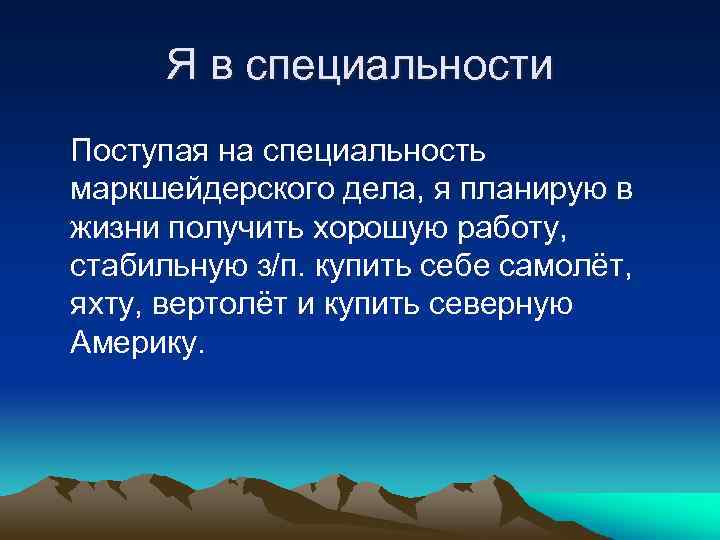 Я в специальности

Поступая на специальность маркшейдерского дела, я планирую в жизни получить хорошую работу, стабильную з/п. купить себе самолёт, яхту, вертолёт и купить северную Америку.